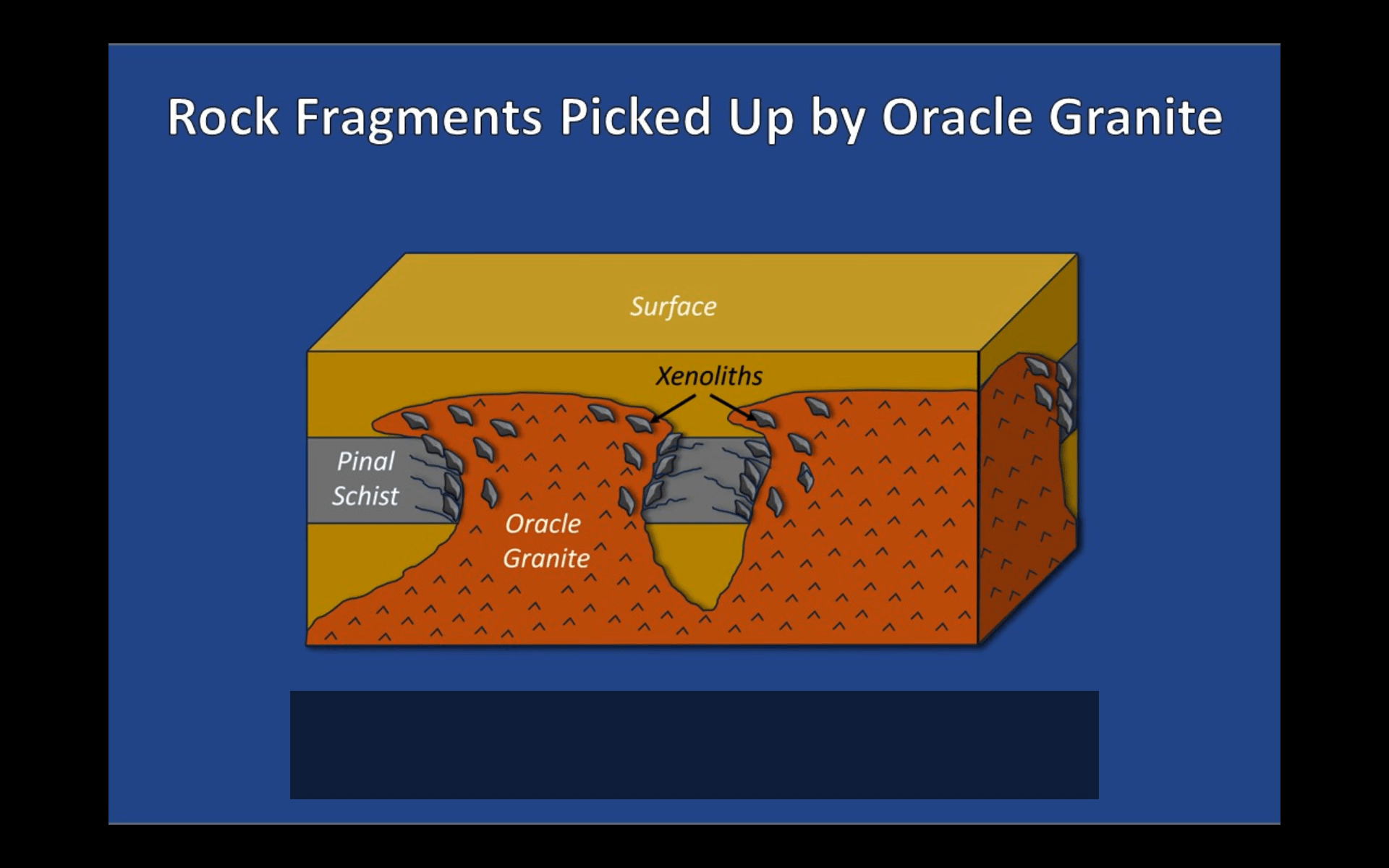 Rock Fragments Picked Up by Oracle Granite

Surface

Xenoliths

Pinal Schist

Oracle Granite